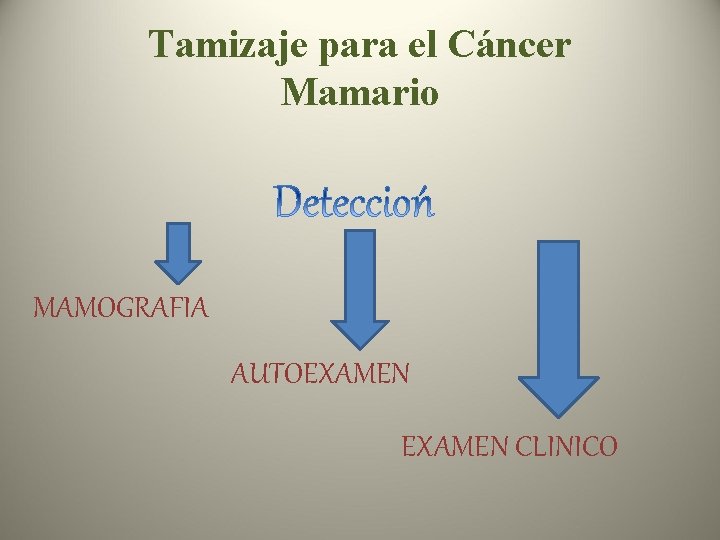 Tamizaje para el Cáncer Mamario

Detección

MAMOGRAFIA

AUTOEXAMEN

EXAMEN CLINICO